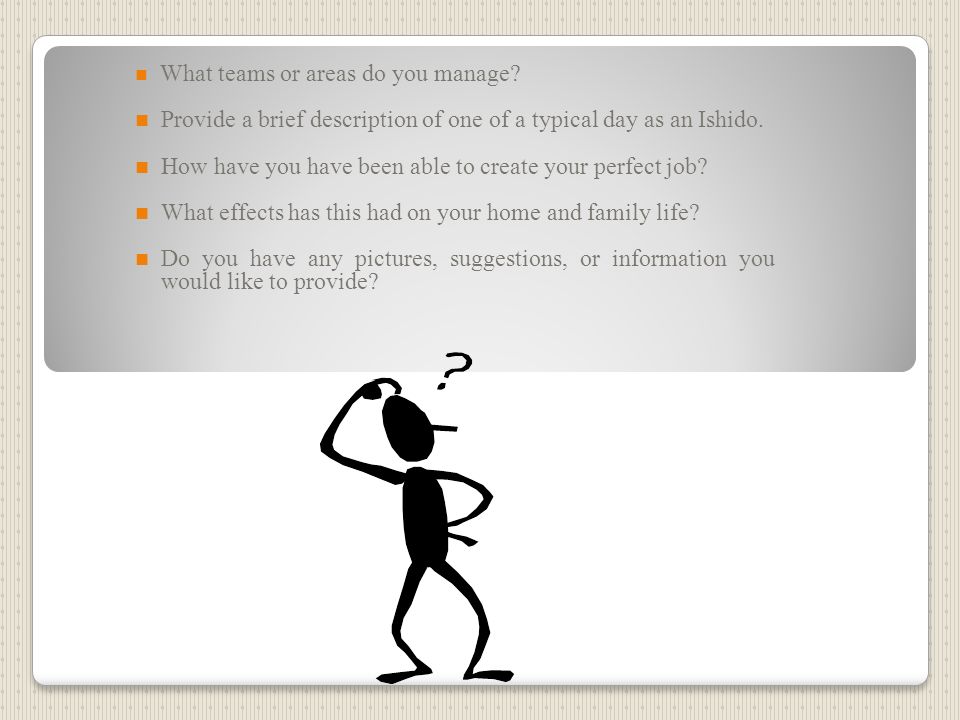 What teams or areas do you manage?

Provide a brief description of one of a typical day as an Ishido.

How have you have been able to create your perfect job?

What effects has this had on your home and family life?

Do you have any pictures, suggestions, or information you would like to provide?

?